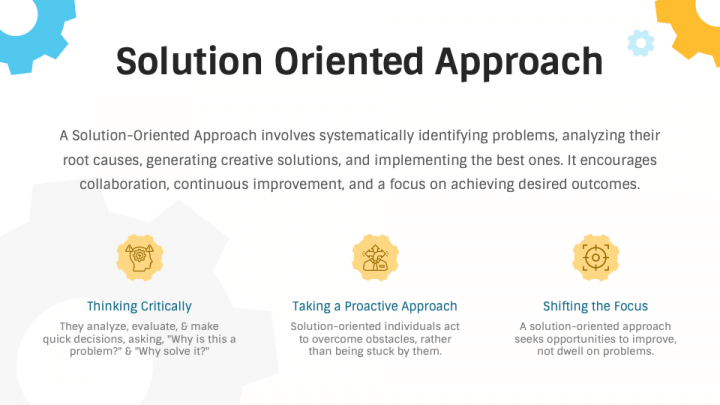 Solution Oriented Approach

A Solution-Oriented Approach involves systematically identifying problems, analyzing their root causes, generating creative solutions, and implementing the best ones. It encourages collaboration, continuous improvement, and a focus on achieving desired outcomes.

Thinking Critically

They analyze, evaluate, & make quick decisions, asking, "Why is this a problem?" & "Why solve it?"

Taking a Proactive Approach

Solution-oriented individuals act to overcome obstacles, rather than being stuck by them.

Shifting the Focus

A solution-oriented approach seeks opportunities to improve, not dwell on problems.